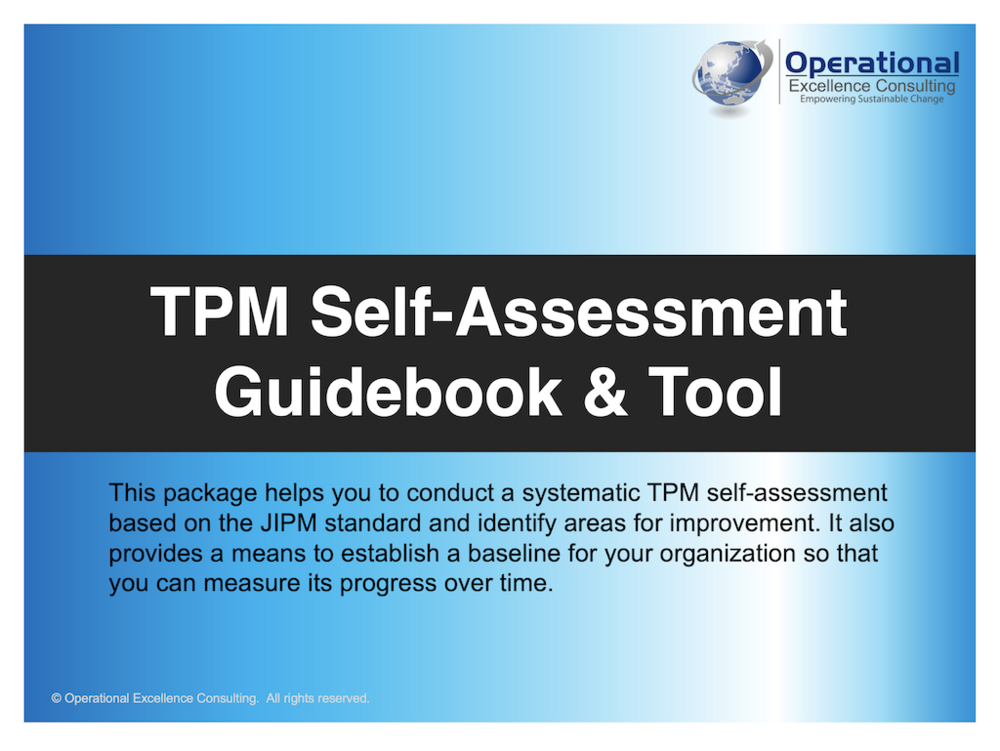 Operational
Excellence Consulting
Empowering Sustainable Change

TPM Self-Assessment Guidebook & Tool

This package helps you to conduct a systematic TPM self-assessment based on the JIPM standard and identify areas for improvement. It also provides a means to establish a baseline for your organization so that you can measure its progress over time.

© Operational Excellence Consulting. All rights reserved.